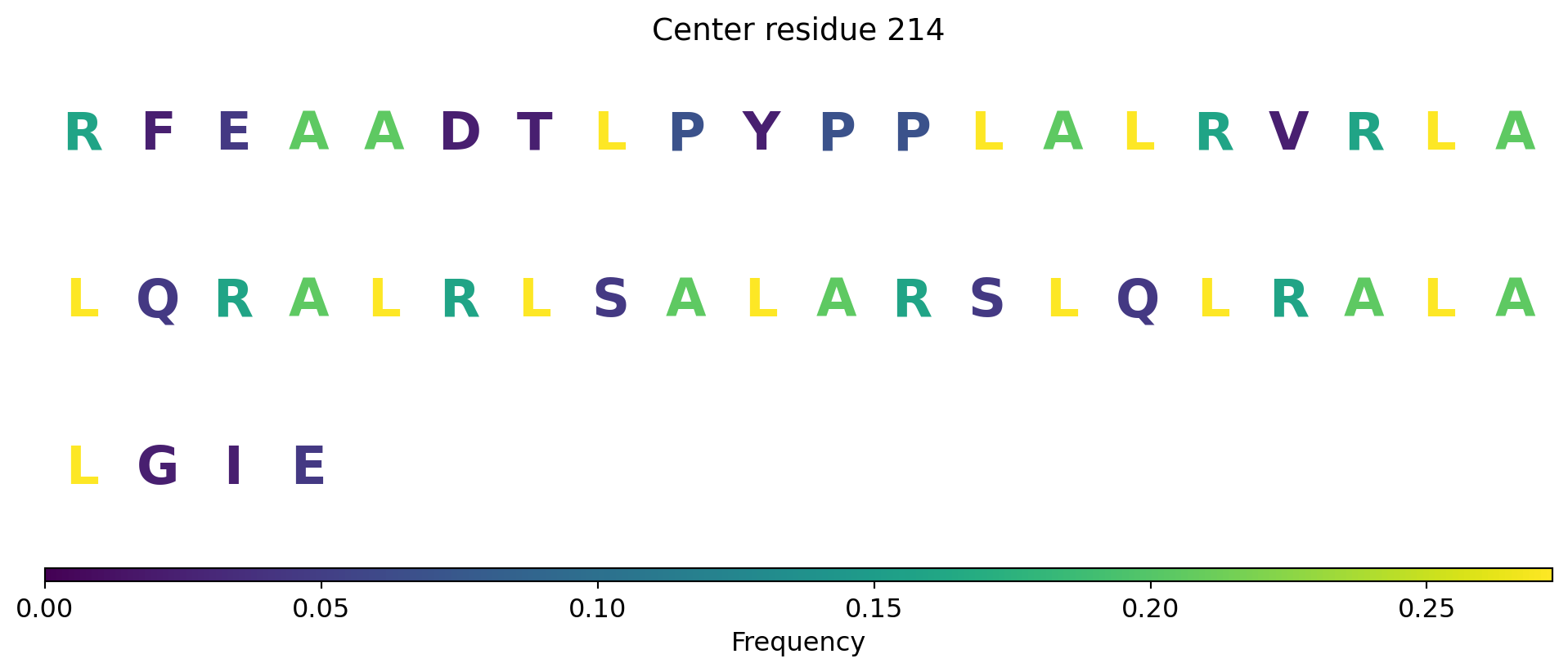 Center residue 214

R F E A A D T L P Y P P L A L R V R L A

L Q R A L R L S A L A R S L Q L R A L A

L G I E

0.00 0.05 0.10 0.15 0.20 0.25

Frequency